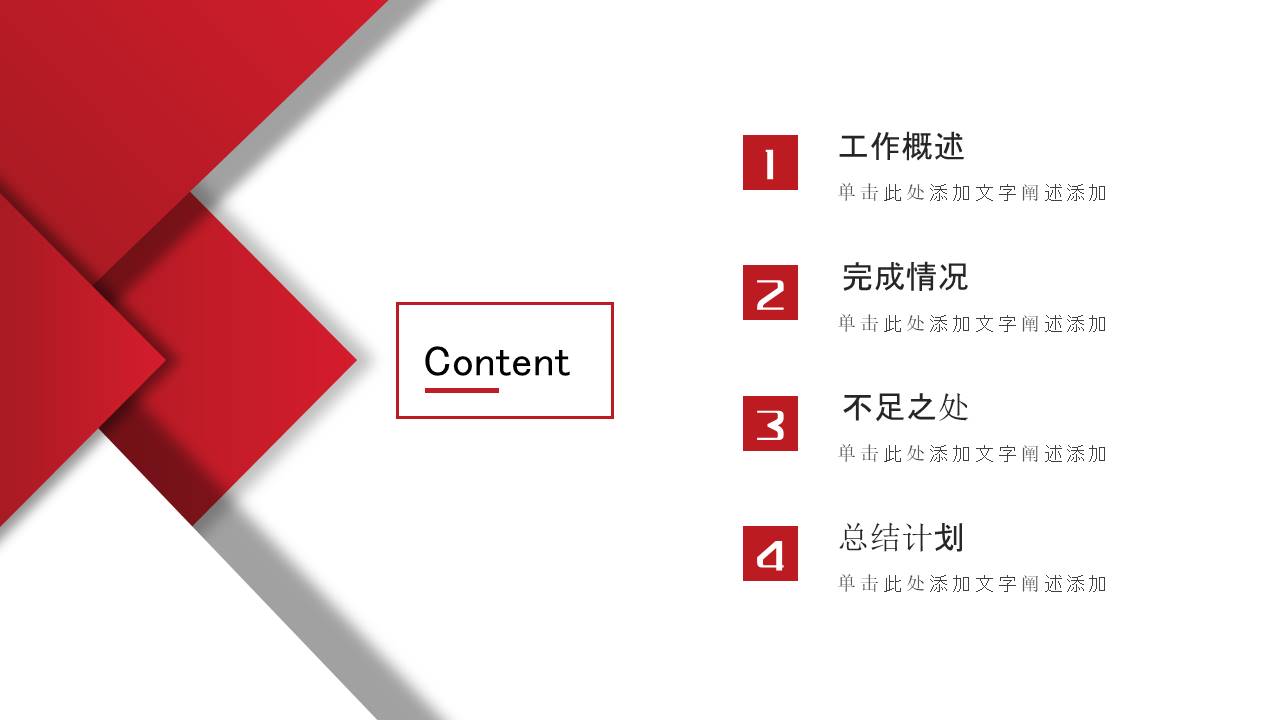 Content

1
工作概述
单击此处添加文字阐述添加

2
完成情况
单击此处添加文字阐述添加

3
不足之处
单击此处添加文字阐述添加

4
总结计划
单击此处添加文字阐述添加